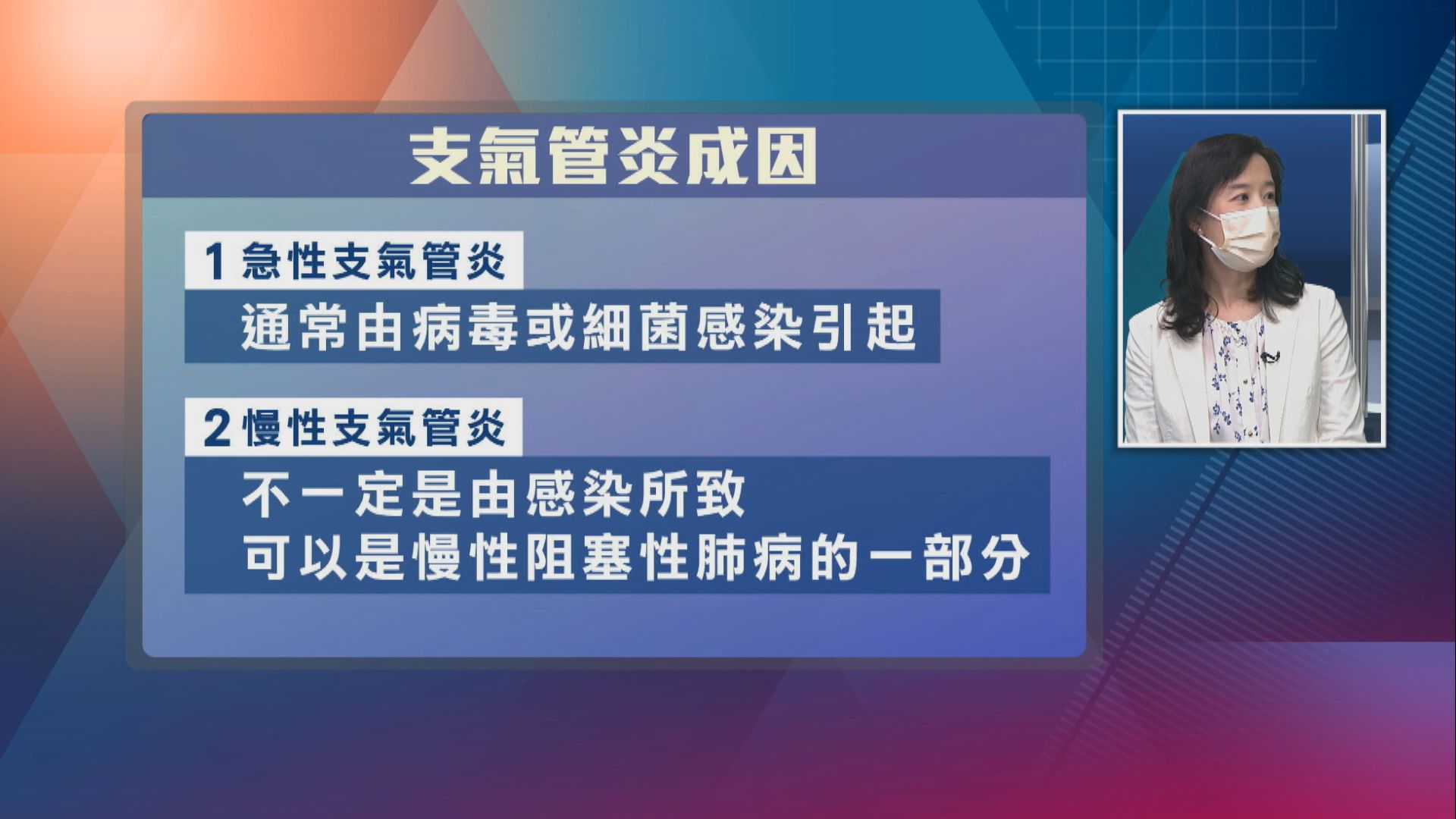 支氣管炎成因

1 急性支氣管炎

通常由病毒或細菌感染引起

2 慢性支氣管炎

不一定是由感染所致
可以是慢性阻塞性肺病的一部分